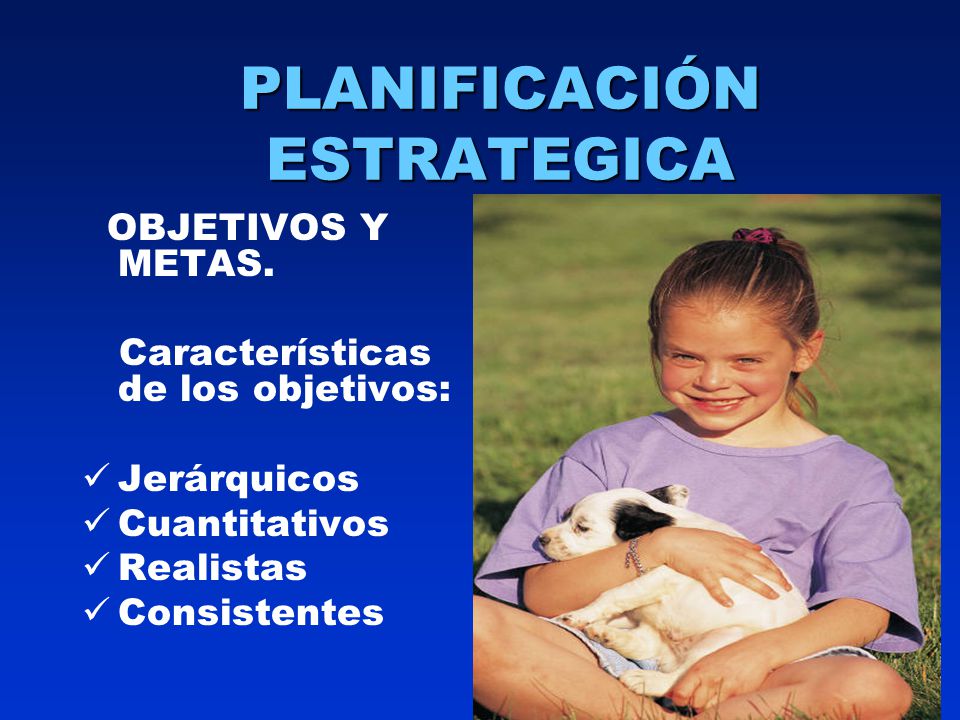 PLANIFICACIÓN ESTRATEGICA

OBJETIVOS Y METAS.

Características de los objetivos:

✓ Jerárquicos
✓ Cuantitativos
✓ Realistas
✓ Consistentes